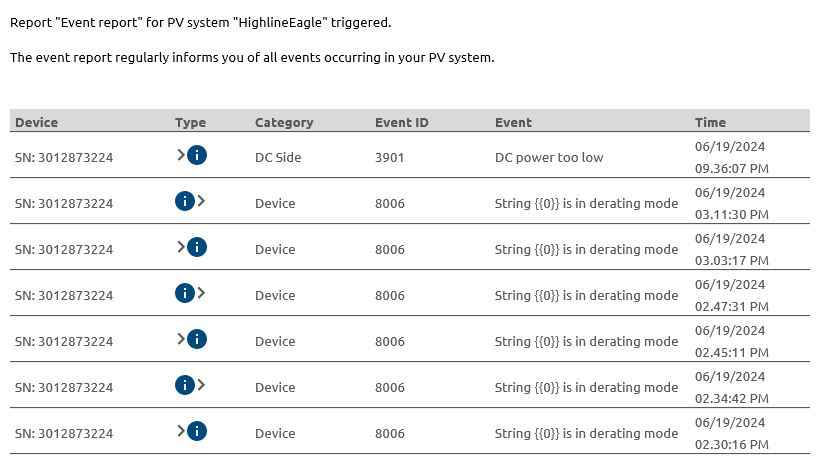 Report "Event report" for PV system "HighlineEagle" triggered.

The event report regularly informs you of all events occurring in your PV system.

| Device | Type | Category | Event ID | Event | Time |
|---|---|---|---|---|---|
| SN: 3012873224 | >i | DC Side | 3901 | DC power too low | 06/19/2024 09.36:07 PM |
| SN: 3012873224 | i> | Device | 8006 | String {{0}} is in derating mode | 06/19/2024 03.11:30 PM |
| SN: 3012873224 | >i | Device | 8006 | String {{0}} is in derating mode | 06/19/2024 03.03:17 PM |
| SN: 3012873224 | i> | Device | 8006 | String {{0}} is in derating mode | 06/19/2024 02.47:31 PM |
| SN: 3012873224 | >i | Device | 8006 | String {{0}} is in derating mode | 06/19/2024 02.45:11 PM |
| SN: 3012873224 | i> | Device | 8006 | String {{0}} is in derating mode | 06/19/2024 02.34:42 PM |
| SN: 3012873224 | >i | Device | 8006 | String {{0}} is in derating mode | 06/19/2024 02.30:16 PM |